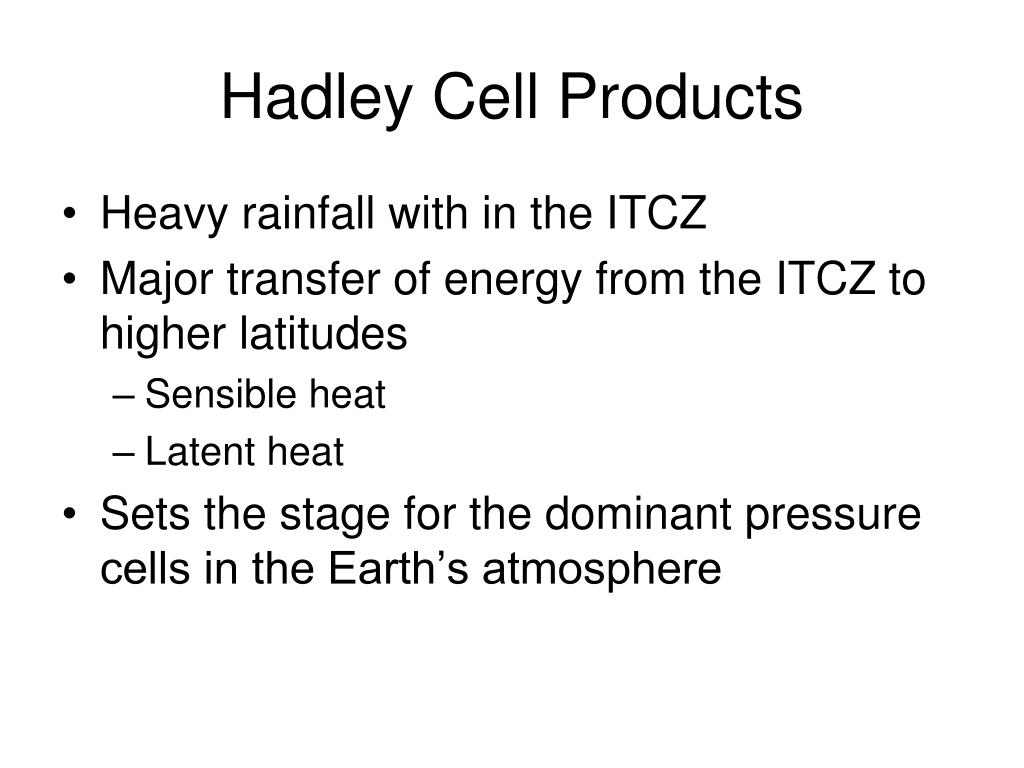 Hadley Cell Products

• Heavy rainfall with in the ITCZ
• Major transfer of energy from the ITCZ to higher latitudes
– Sensible heat
– Latent heat
• Sets the stage for the dominant pressure cells in the Earth’s atmosphere